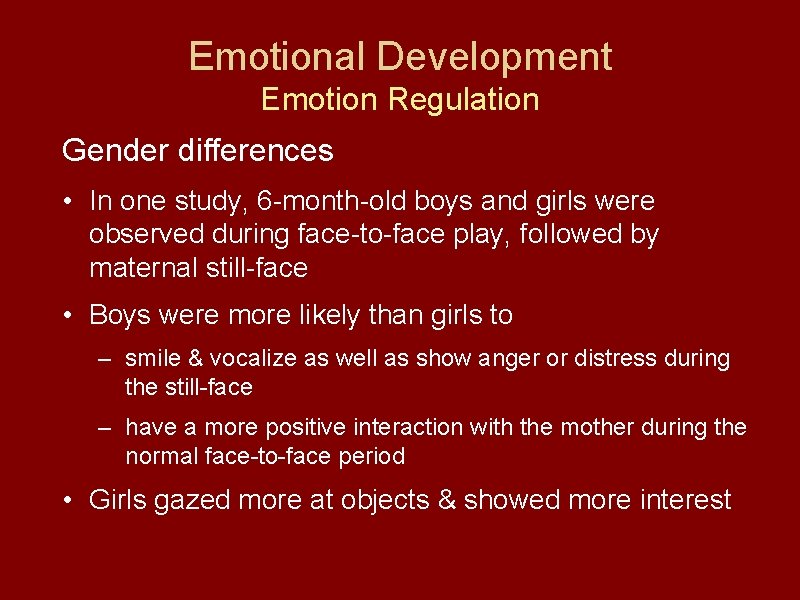 Emotional Development
Emotion Regulation

Gender differences

• In one study, 6-month-old boys and girls were observed during face-to-face play, followed by maternal still-face

• Boys were more likely than girls to

– smile & vocalize as well as show anger or distress during the still-face

– have a more positive interaction with the mother during the normal face-to-face period

• Girls gazed more at objects & showed more interest